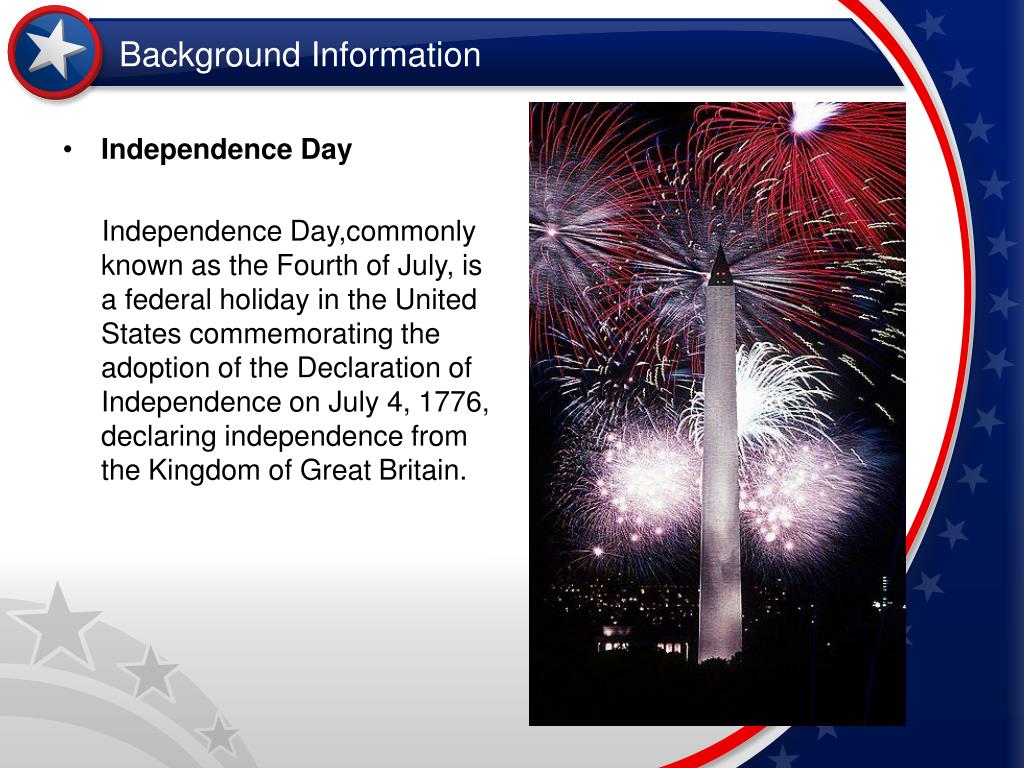 Background Information

• Independence Day

Independence Day,commonly known as the Fourth of July, is a federal holiday in the United States commemorating the adoption of the Declaration of Independence on July 4, 1776, declaring independence from the Kingdom of Great Britain.